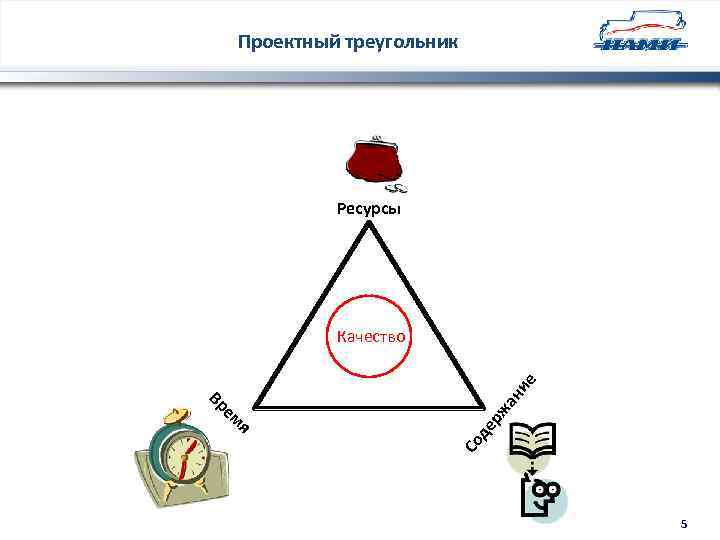 Проектный треугольник

НАМИ

Ресурсы

Качество

Время

Содержание

5